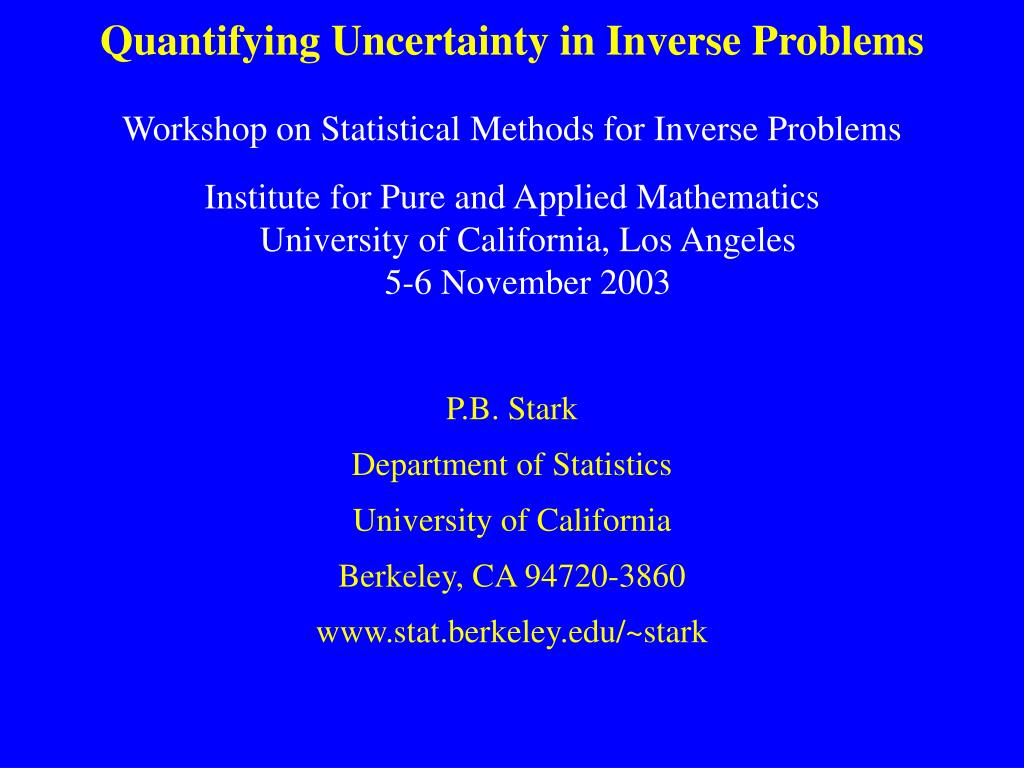 Quantifying Uncertainty in Inverse Problems

Workshop on Statistical Methods for Inverse Problems

Institute for Pure and Applied Mathematics
University of California, Los Angeles
5-6 November 2003

P.B. Stark

Department of Statistics

University of California

Berkeley, CA 94720-3860

www.stat.berkeley.edu/~stark